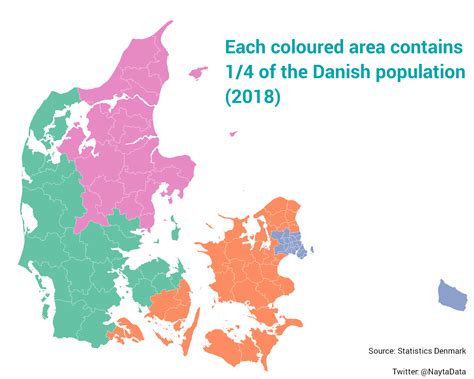 Each coloured area contains 1/4 of the Danish population (2018)

Source: Statistics Denmark

Twitter: @NaytaData